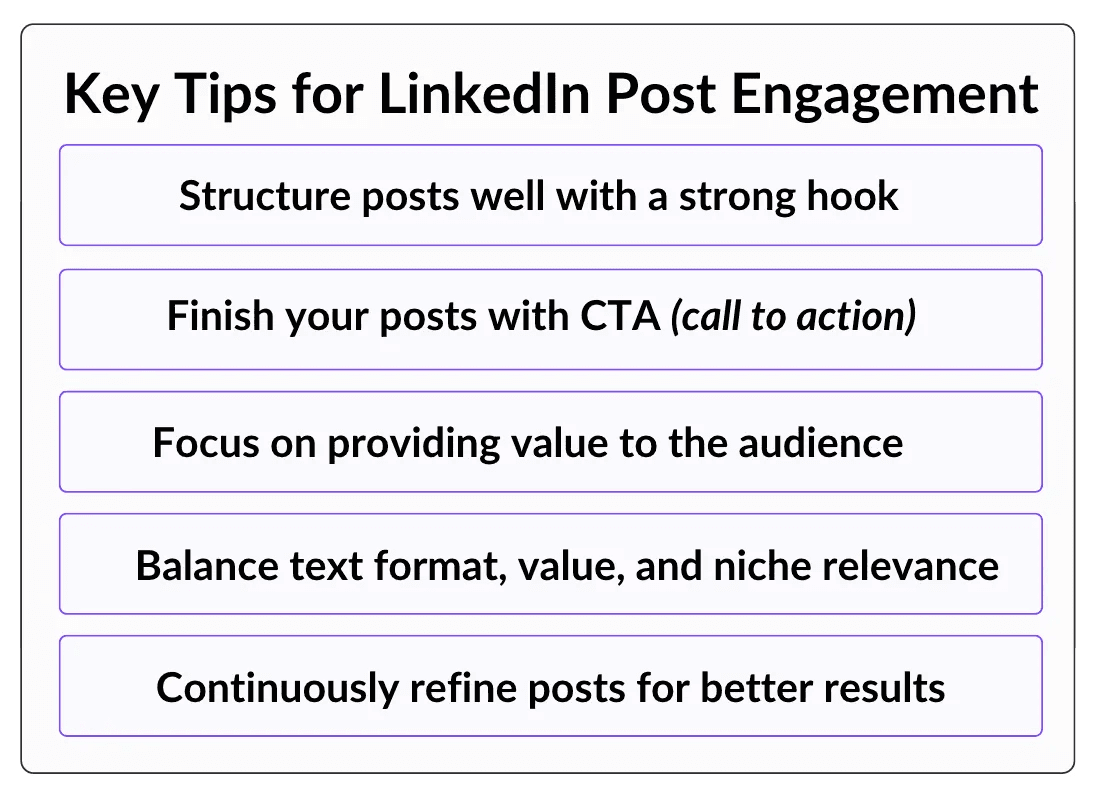 Key Tips for LinkedIn Post Engagement

Structure posts well with a strong hook

Finish your posts with CTA (call to action)

Focus on providing value to the audience

Balance text format, value, and niche relevance

Continuously refine posts for better results